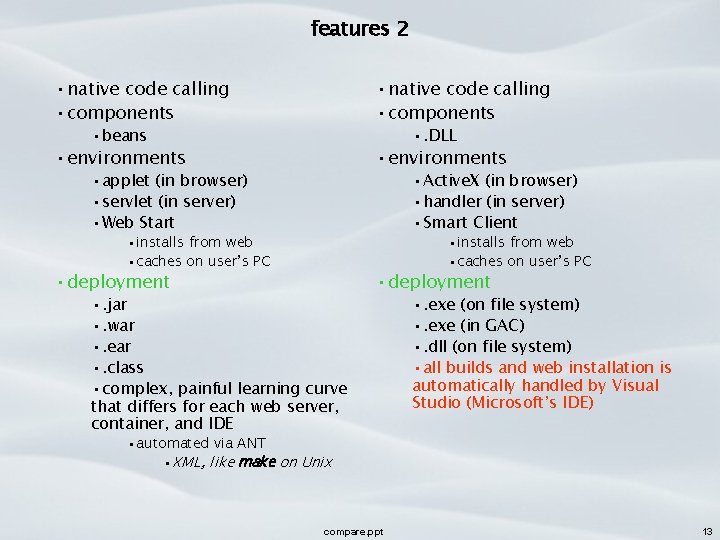 features 2

• native code calling
• components
• beans
• environments
• applet (in browser)
• servlet (in server)
• Web Start
• installs from web
• caches on user's PC
• deployment
• .jar
• .war
• .ear
• .class
• complex, painful learning curve that differs for each web server, container, and IDE
• automated via ANT
• XML, like make on Unix

• native code calling
• components
• .DLL
• environments
• ActiveX (in browser)
• handler (in server)
• Smart Client
• installs from web
• caches on user's PC
• deployment
• .exe (on file system)
• .exe (in GAC)
• .dll (on file system)
• all builds and web installation is automatically handled by Visual Studio (Microsoft's IDE)

compare.ppt

13